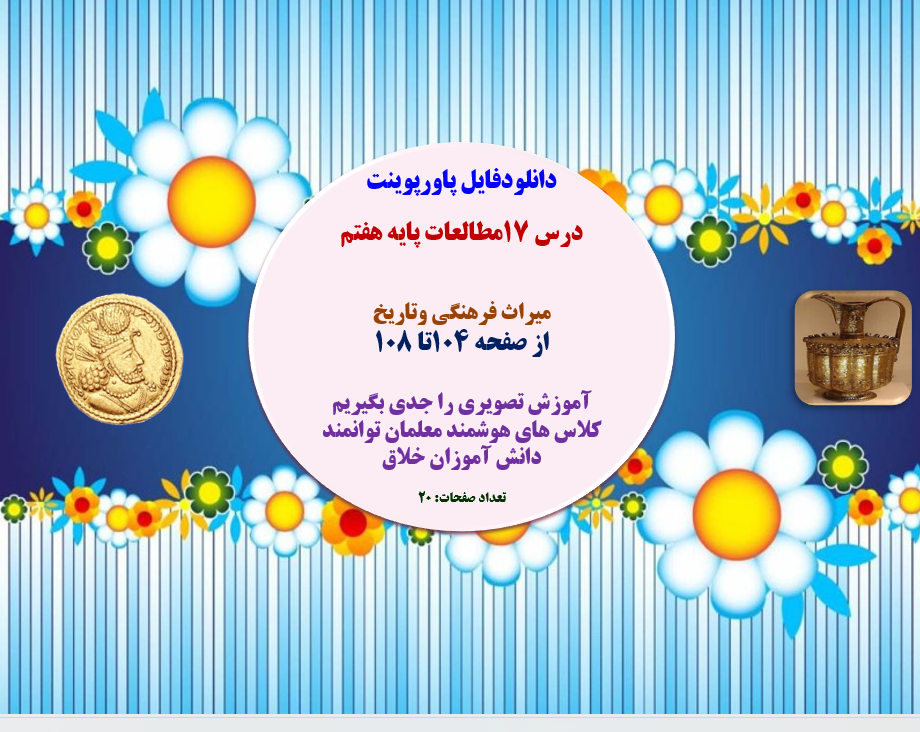 دانلودفایل پاورپوینت

درس ۱۷مطالعات پایه هفتم

میراث فرهنگی وتاریخ
از صفحه ۱۰۴تا ۱۰۸

آموزش تصویری را جدی بگیریم
کلاس های هوشمند معلمان توانمند
دانش آموزان خلاق

تعداد صفحات: ۲۰